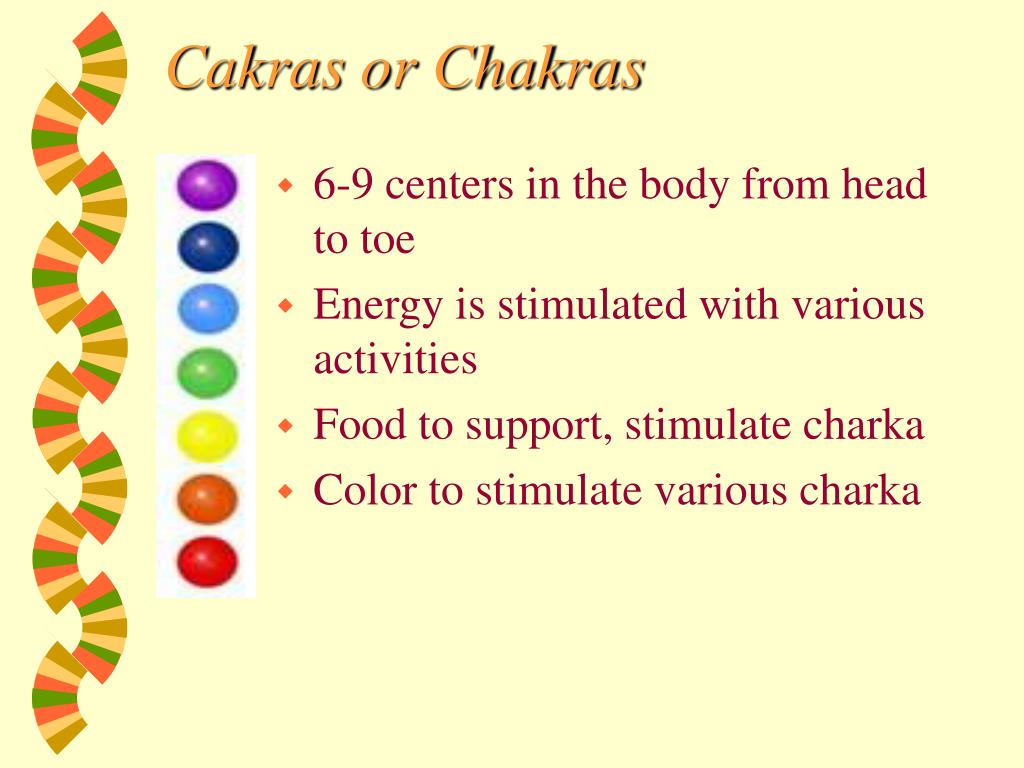 Cakras or Chakras

• 6-9 centers in the body from head to toe
• Energy is stimulated with various activities
• Food to support, stimulate charka
• Color to stimulate various charka